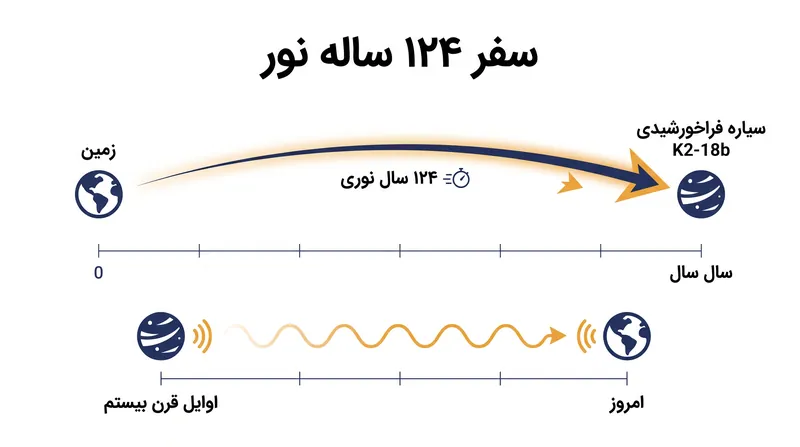 سفر ۱۲۴ ساله نور

زمین

سیاره فراخورشیدی
K2-18b

۱۲۴ سال نوری

0

سال سال

اوایل قرن بیستم

امروز